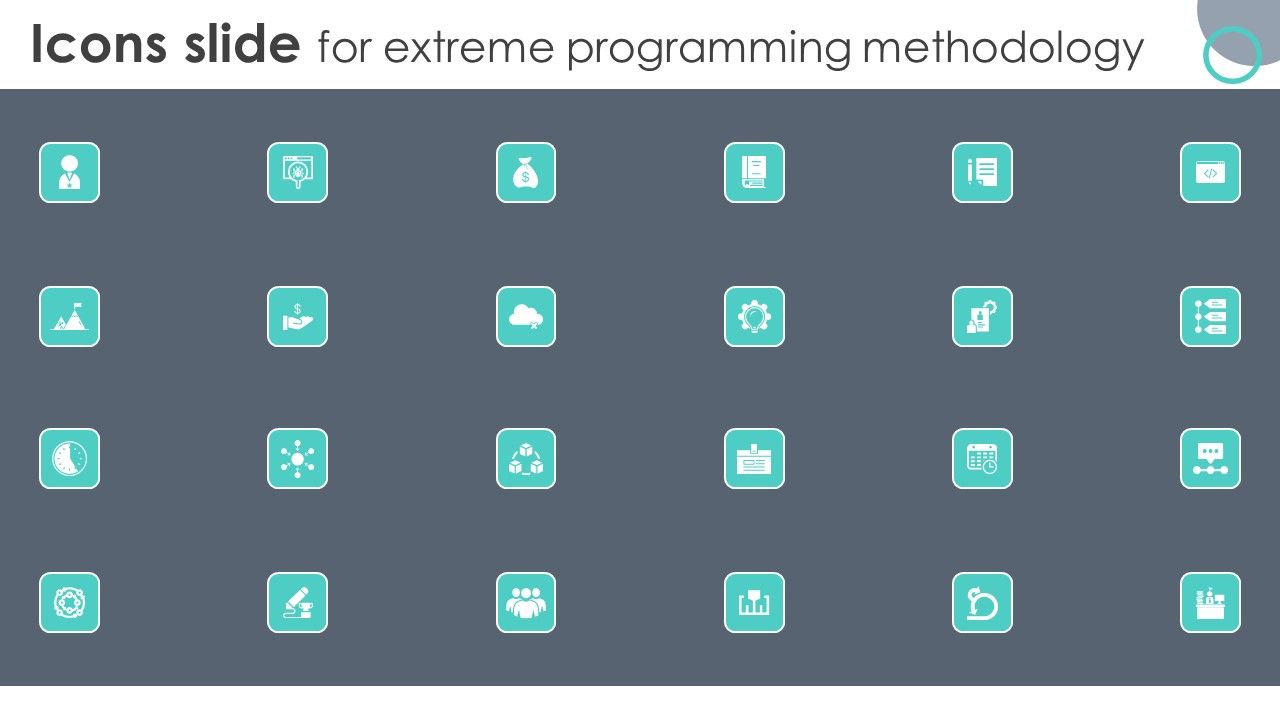 Icons slide for extreme programming methodology